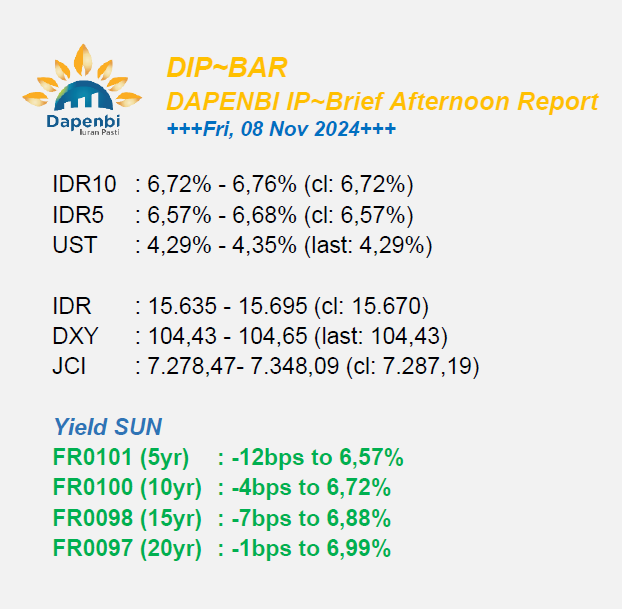 Dapenbi
Iuran Pasti

DIP~BAR
DAPENBI IP~Brief Afternoon Report
+++Fri, 08 Nov 2024+++

IDR10 : 6,72% - 6,76% (cl: 6,72%)
IDR5 : 6,57% - 6,68% (cl: 6,57%)
UST : 4,29% - 4,35% (last: 4,29%)

IDR : 15.635 - 15.695 (cl: 15.670)
DXY : 104,43 - 104,65 (last: 104,43)
JCI : 7.278,47- 7.348,09 (cl: 7.287,19)

Yield SUN
FR0101 (5yr) : -12bps to 6,57%
FR0100 (10yr) : -4bps to 6,72%
FR0098 (15yr) : -7bps to 6,88%
FR0097 (20yr) : -1bps to 6,99%